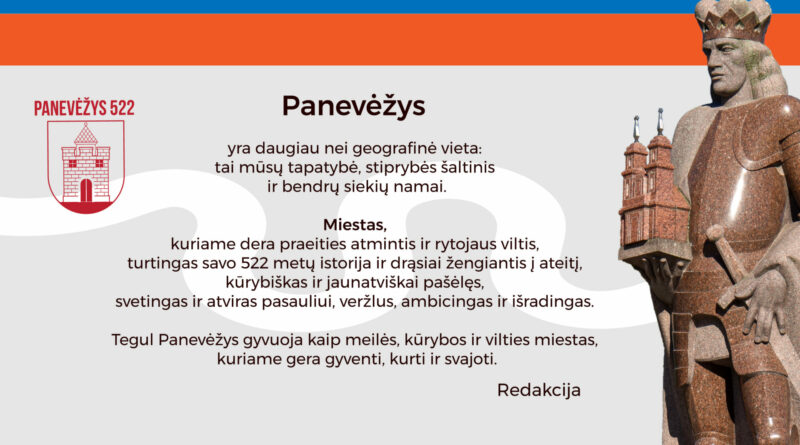 PANEVĖŽYS 522

Panevėžys

yra daugiau nei geografinė vieta: tai mūsų tapatybė, stiprybės šaltinis ir bendrų siekių namai.

Miestas,
kuriame dera praeities atmintis ir rytojaus viltis, turtingas savo 522 metų istorija ir drąsiai žengiantis į ateitį, kūrybiškas ir jaunatviškai pašėlęs, svetingas ir atviras pasauliui, veržlus, ambicingas ir išradingas.

Tegul Panevėžys gyvuoja kaip meilės, kūrybos ir vilties miestas, kuriame gera gyventi, kurti ir svajoti.

Redakcija